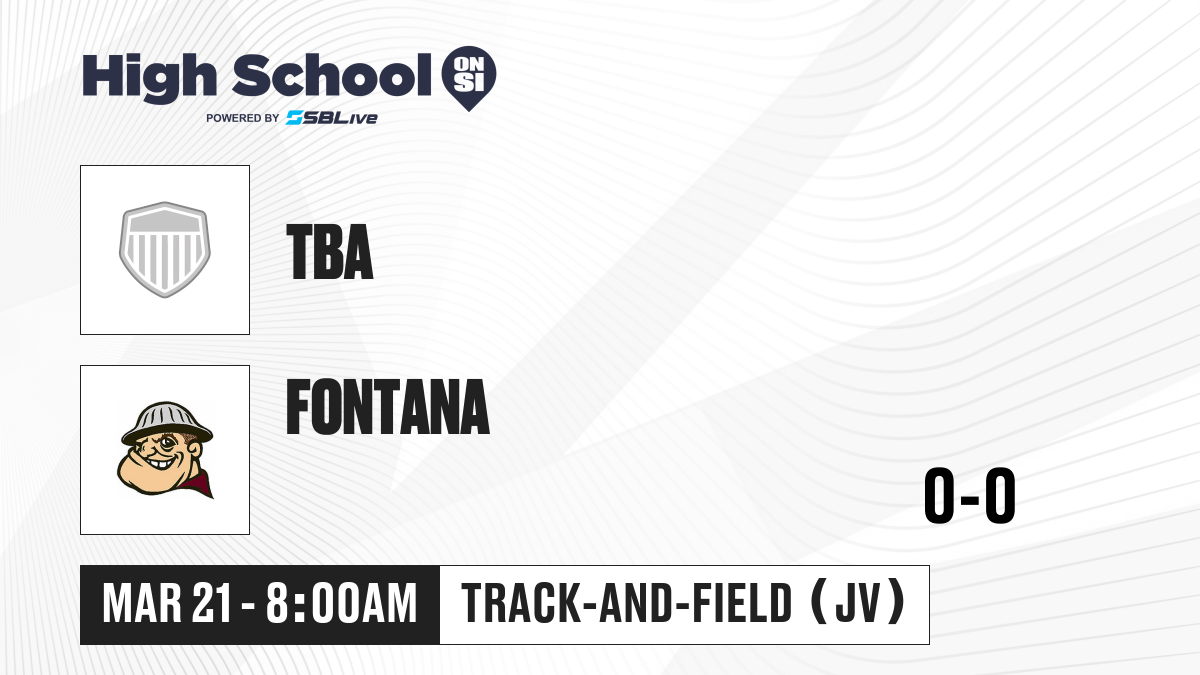 High School ON SI
POWERED BY SBLive

TBA

FONTANA

0-0

MAR 21 - 8:00AM

TRACK-AND-FIELD (JV)